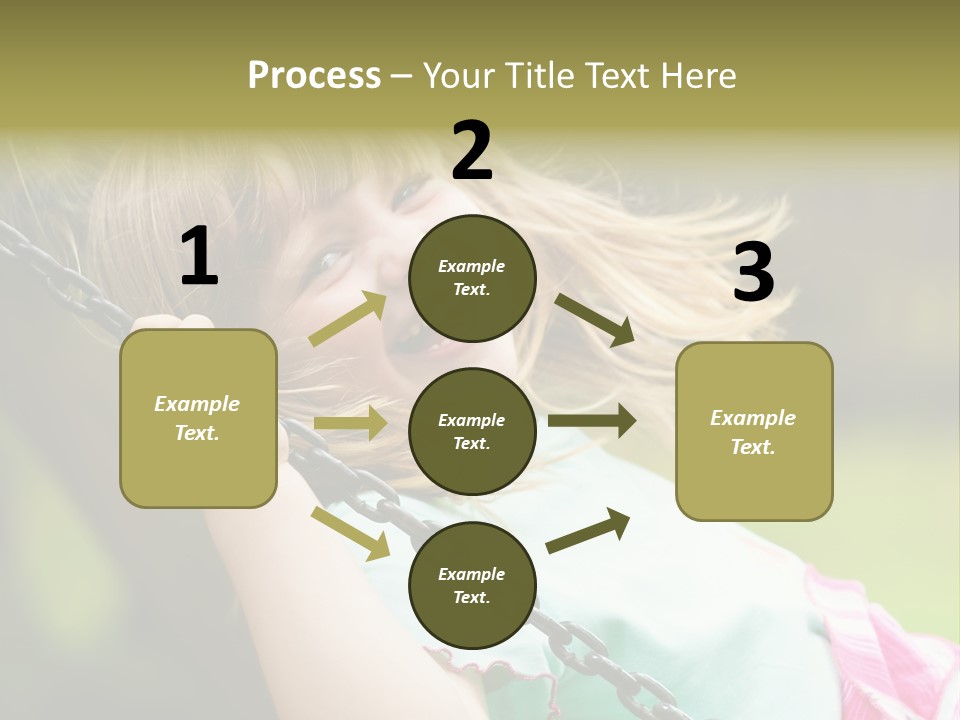 Process – Your Title Text Here

1

Example Text.

2

Example Text.

Example Text.

Example Text.

3

Example Text.